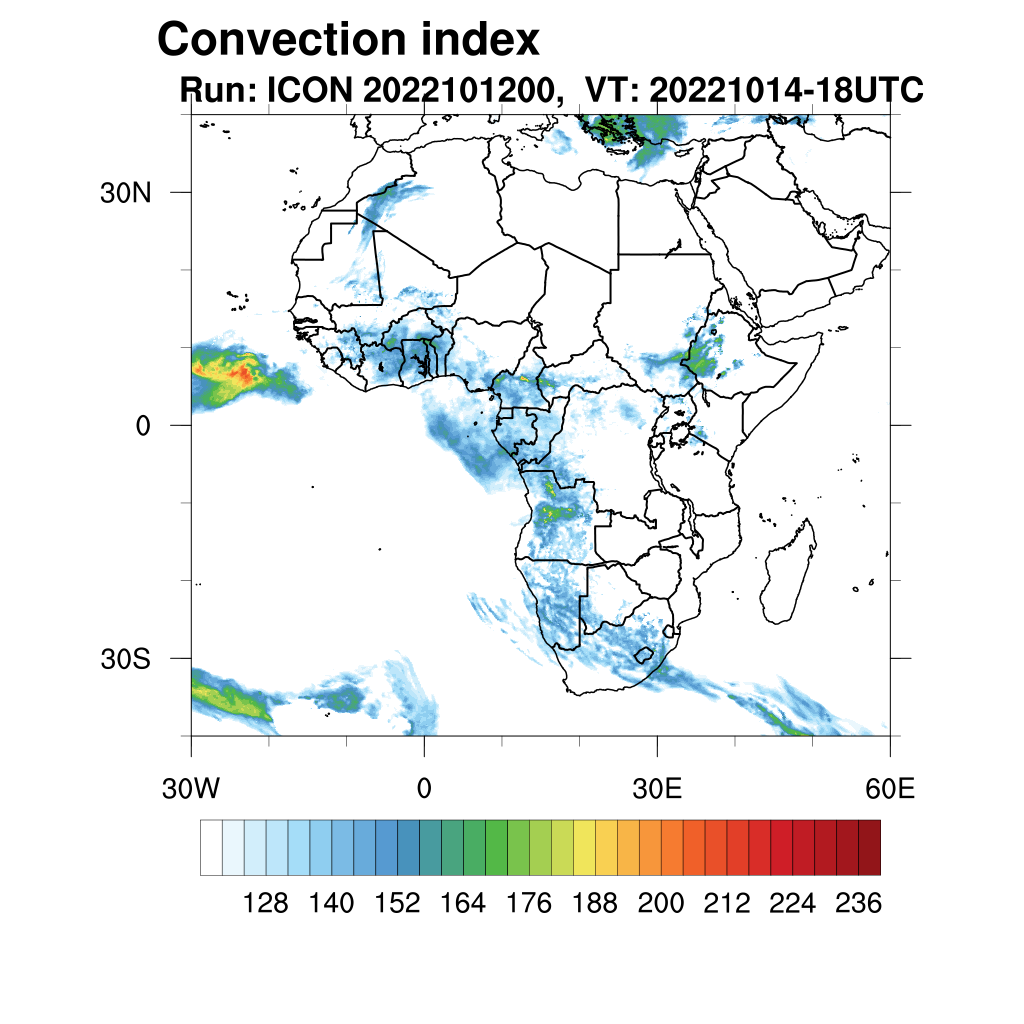 Convection index
Run: ICON 2022101200, VT: 20221014-18UTC

30N
0
30S

30W
0
30E
60E

128 140 152 164 176 188 200 212 224 236